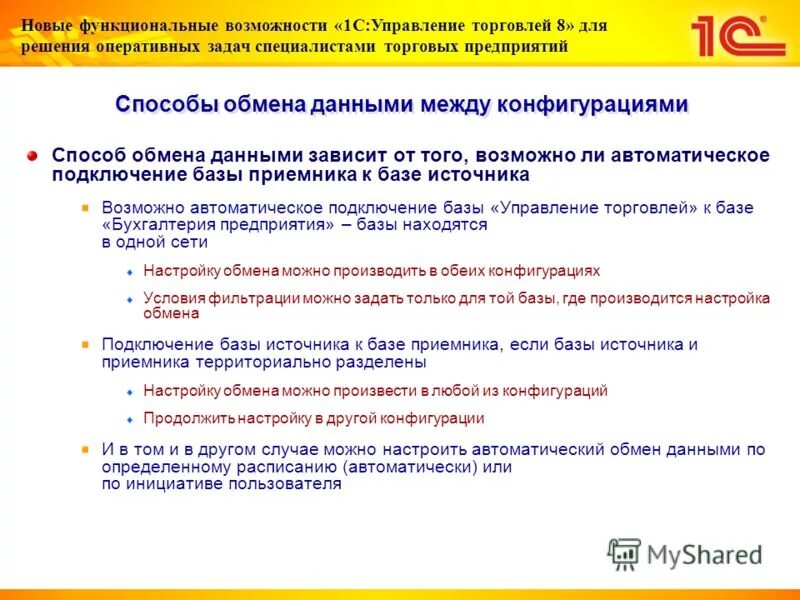 Новые функциональные возможности «1С:Управление торговлей 8» для решения оперативных задач специалистами торговых предприятий

1С

Способы обмена данными между конфигурациями

Способ обмена данными зависит от того, возможно ли автоматическое подключение базы приемника к базе источника

Возможно автоматическое подключение базы «Управление торговлей» к базе «Бухгалтерия предприятия» – базы находятся в одной сети

Настройку обмена можно производить в обеих конфигурациях

Условия фильтрации можно задать только для той базы, где производится настройка обмена

Подключение базы источника к базе приемника, если базы источника и приемника территориально разделены

Настройку обмена можно произвести в любой из конфигураций

Продолжить настройку в другой конфигурации

И в том и в другом случае можно настроить автоматический обмен данными по определенному расписанию (автоматически) или по инициативе пользователя

MyShared